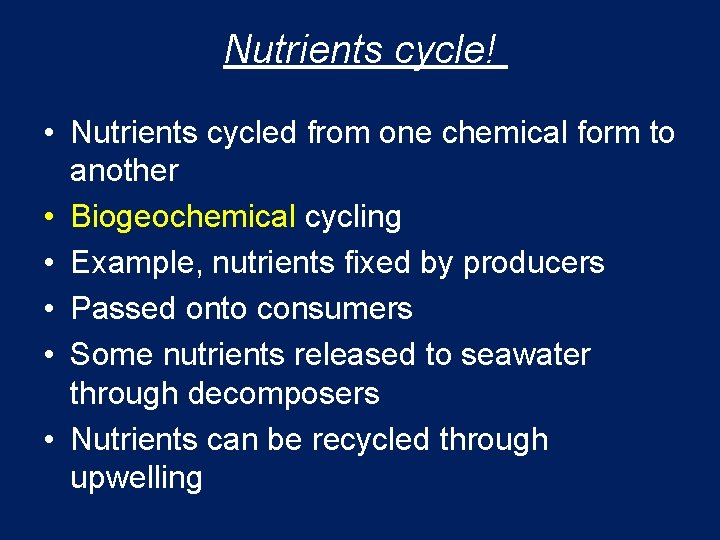 Nutrients cycle!

• Nutrients cycled from one chemical form to another
• Biogeochemical cycling
• Example, nutrients fixed by producers
• Passed onto consumers
• Some nutrients released to seawater through decomposers
• Nutrients can be recycled through upwelling